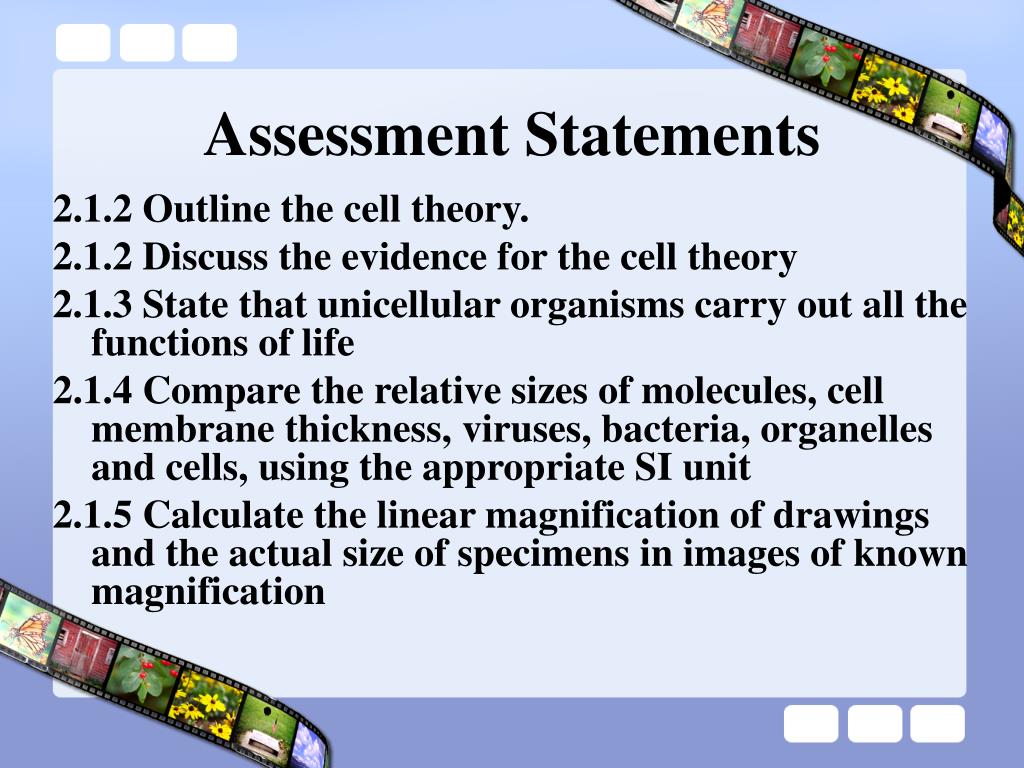 Assessment Statements

2.1.2 Outline the cell theory.

2.1.2 Discuss the evidence for the cell theory

2.1.3 State that unicellular organisms carry out all the functions of life

2.1.4 Compare the relative sizes of molecules, cell membrane thickness, viruses, bacteria, organelles and cells, using the appropriate SI unit

2.1.5 Calculate the linear magnification of drawings and the actual size of specimens in images of known magnification